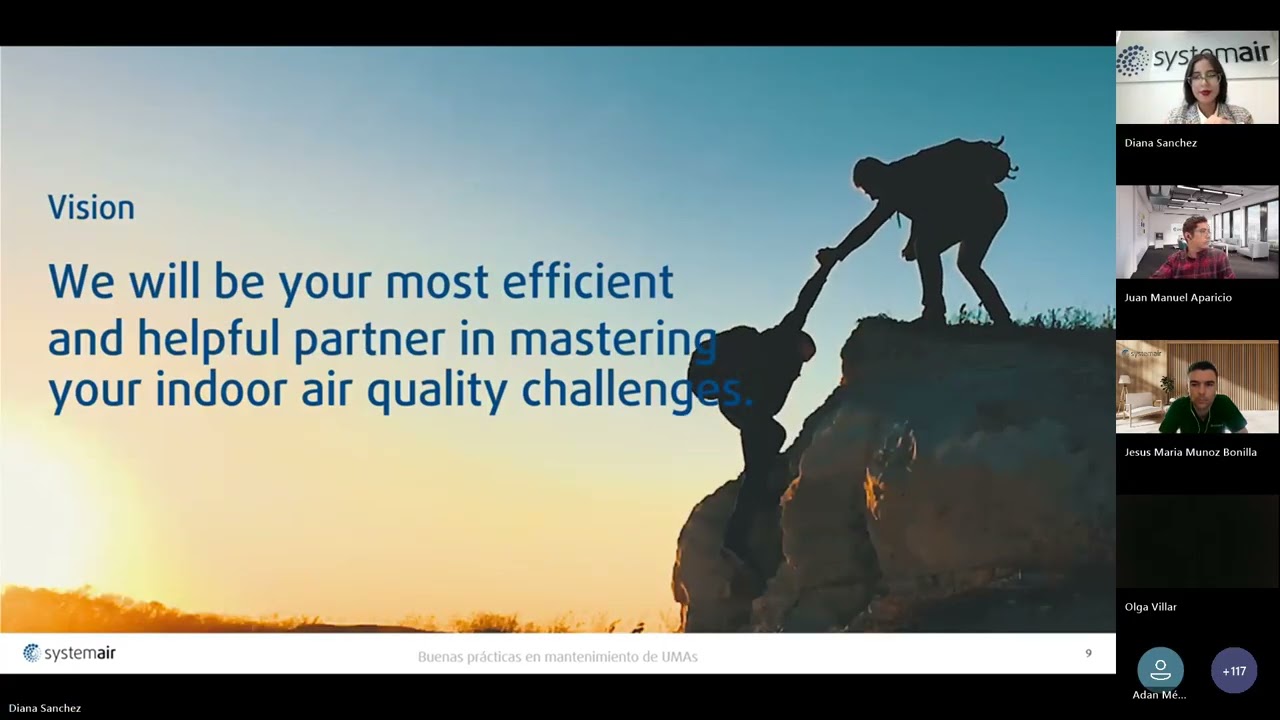 Vision

We will be your most efficient and helpful partner in mastering your indoor air quality challenges.

systemair

Buenas prácticas en mantenimiento de UMAs

9

Diana Sanchez

systemair

Diana Sanchez

Juan Manuel Aparicio

systemair

Jesus Maria Munoz Bonilla

Olga Villar

Adan Mé...

+117